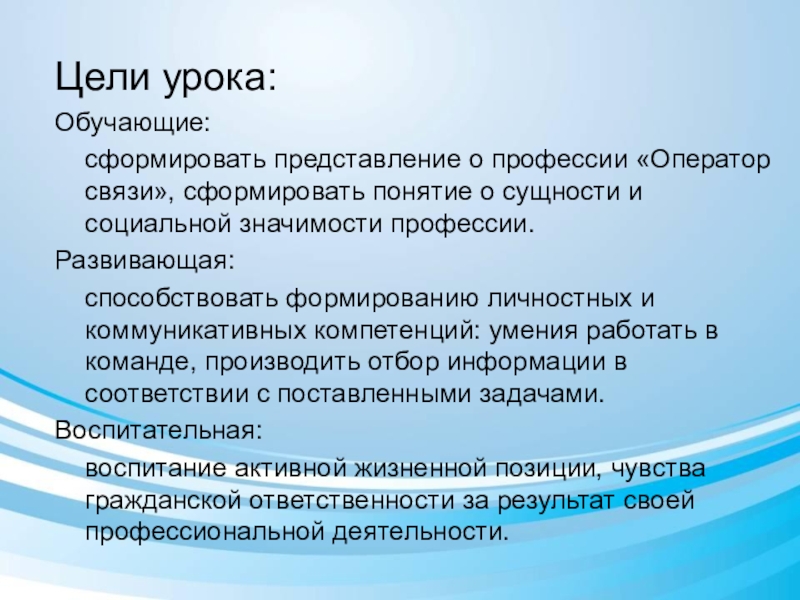 Цели урока:

Обучающие:

сформировать представление о профессии «Оператор связи», сформировать понятие о сущности и социальной значимости профессии.

Развивающая:

способствовать формированию личностных и коммуникативных компетенций: умения работать в команде, производить отбор информации в соответствии с поставленными задачами.

Воспитательная:

воспитание активной жизненной позиции, чувства гражданской ответственности за результат своей профессиональной деятельности.